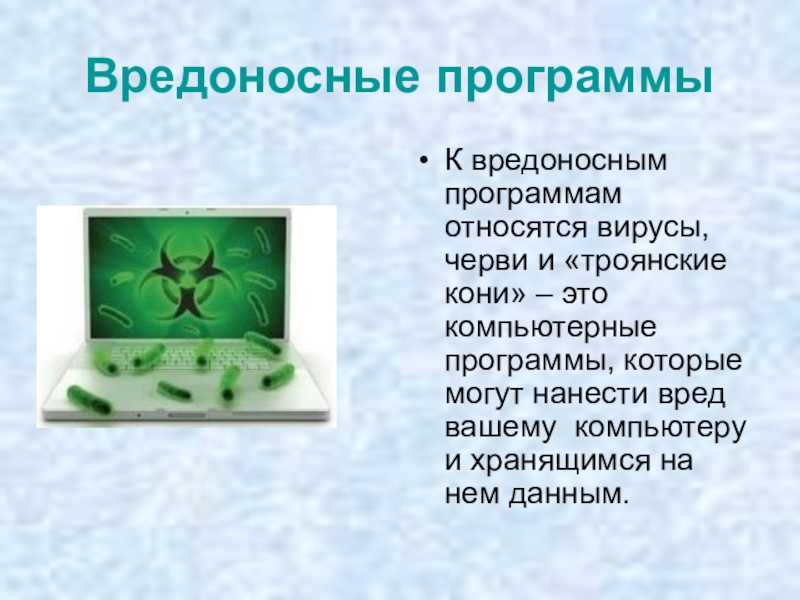 Вредоносные программы

• К вредоносным программам относятся вирусы, черви и «троянские кони» – это компьютерные программы, которые могут нанести вред вашему компьютеру и хранящимся на нем данным.